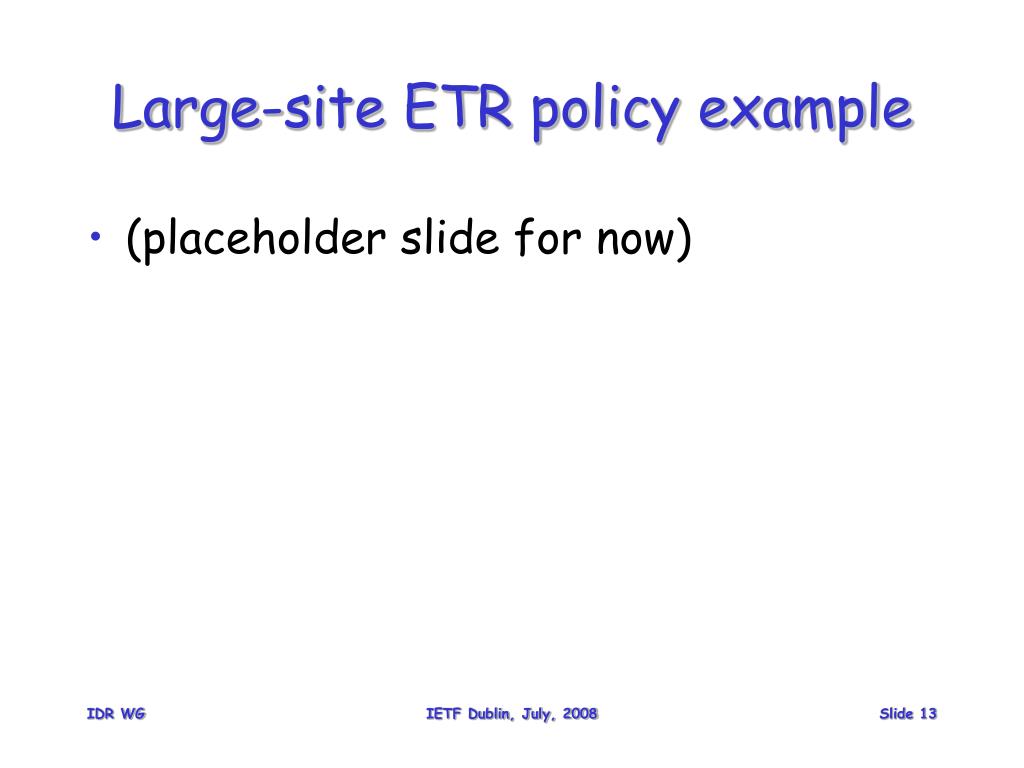 Large-site ETR policy example

• (placeholder slide for now)

IDR WG

IETF Dublin, July, 2008

Slide 13